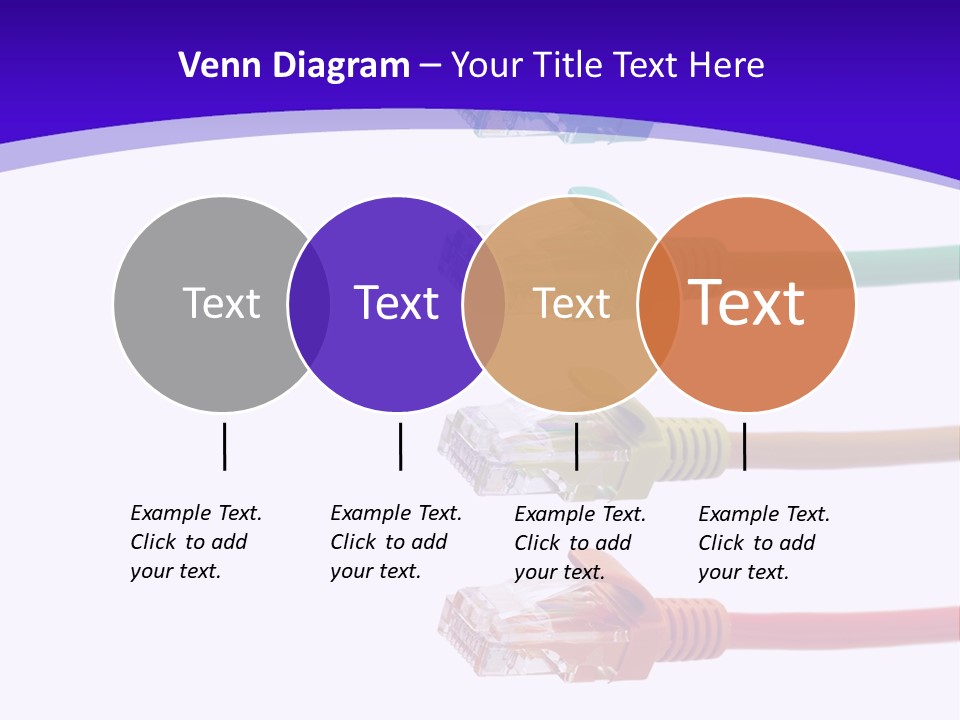 Venn Diagram – Your Title Text Here

Text

Text

Text

Text

Example Text. Click to add your text.

Example Text. Click to add your text.

Example Text. Click to add your text.

Example Text. Click to add your text.